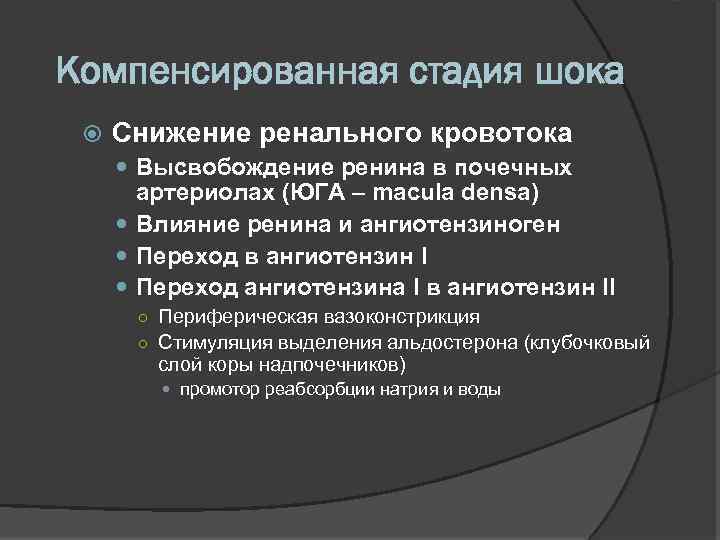 Компенсированная стадия шока

Снижение ренального кровотока

Высвобождение ренина в почечных артериолах (ЮГА – macula densa)

Влияние ренина и ангиотензиноген

Переход в ангиотензин I

Переход ангиотензина I в ангиотензин II

Периферическая вазоконстрикция

Стимуляция выделения альдостерона (клубочковый слой коры надпочечников)

промотор реабсорбции натрия и воды